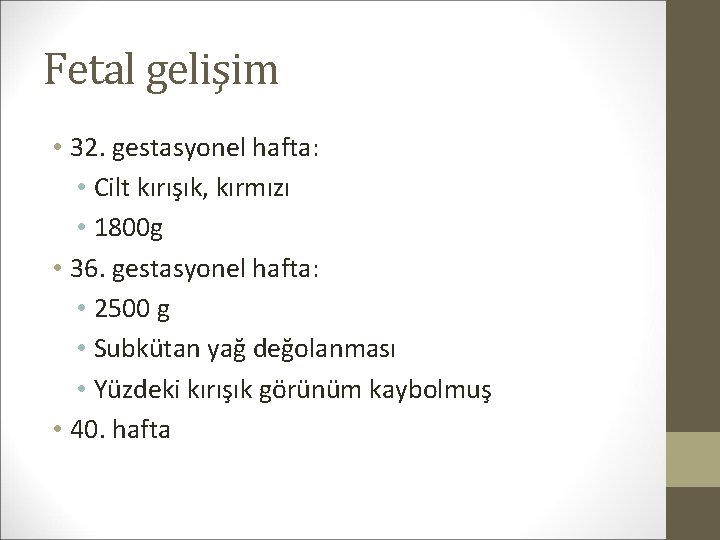 Fetal gelişim

• 32. gestasyonel hafta:
• Cilt kırışık, kırmızı
• 1800g
• 36. gestasyonel hafta:
• 2500 g
• Subkütan yağ değolanması
• Yüzdeki kırışık görünüm kaybolmuş
• 40. hafta